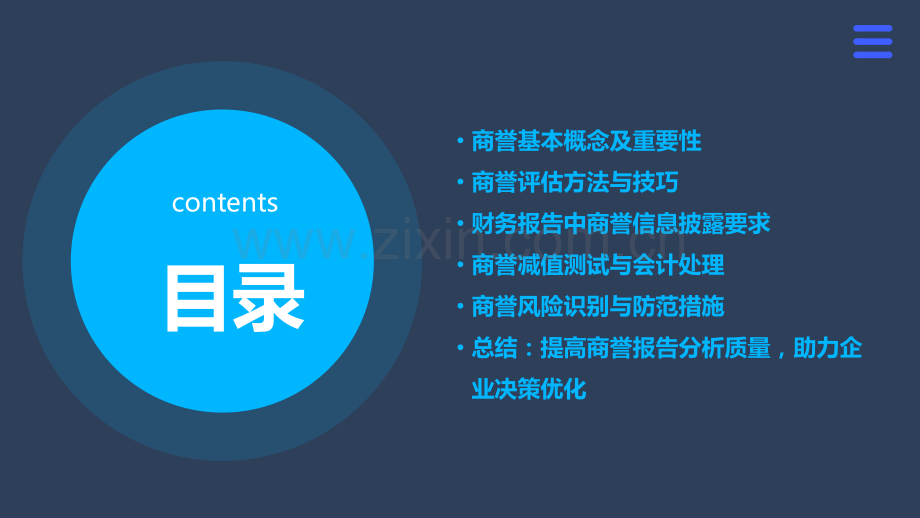 contents

目录

• 商誉基本概念及重要性
• 商誉评估方法与技巧
• 财务报告中商誉信息披露要求
• 商誉减值测试与会计处理
• 商誉风险识别与防范措施
• 总结：提高商誉报告分析质量，助力企业决策优化

www.zixin.com.cn